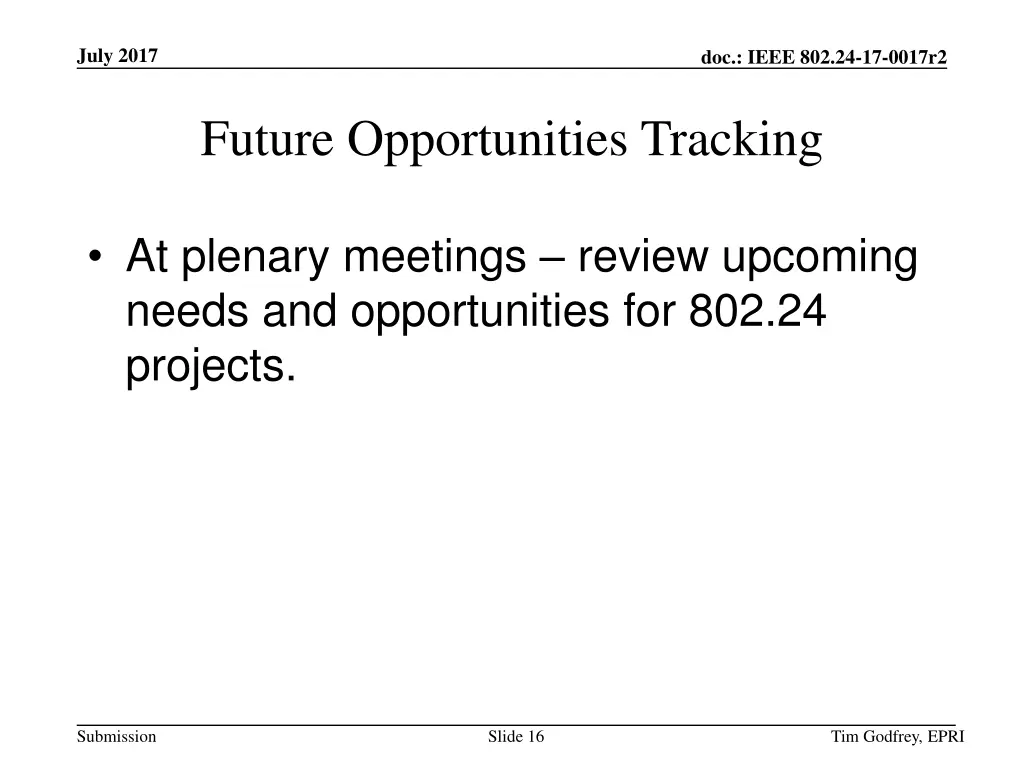 July 2017

doc.: IEEE 802.24-17-0017r2

Future Opportunities Tracking

• At plenary meetings – review upcoming needs and opportunities for 802.24 projects.

Submission

Slide 16

Tim Godfrey, EPRI